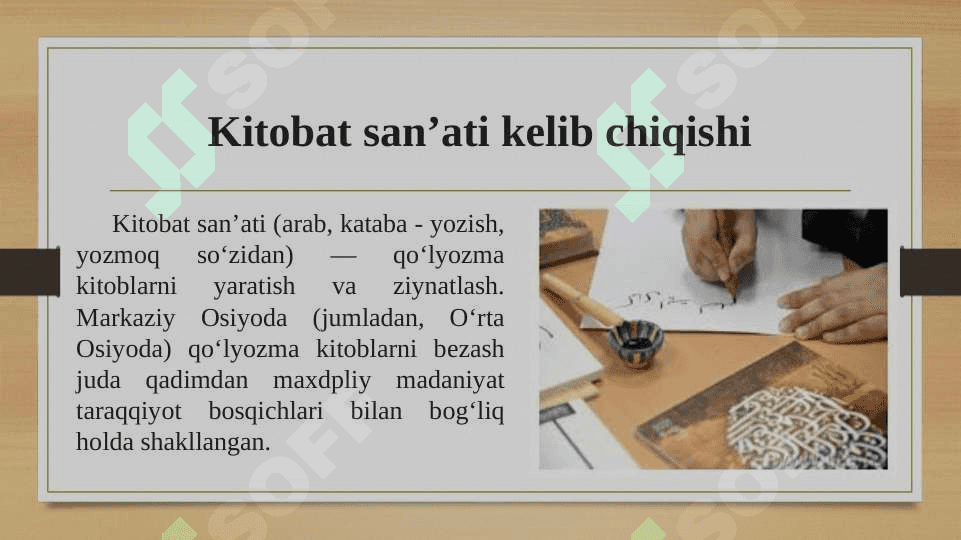 Kitobat san’ati kelib chiqishi

Kitobat san’ati (arab, kataba - yozish, yozmoq so‘zidan) — qo‘lyozma kitoblarni yaratish va ziynatlash. Markaziy Osiyoda (jumladan, O‘rta Osiyoda) qo‘lyozma kitoblarni bezash juda qadimdan maxdpliy madaniyat taraqqiyot bosqichlari bilan bog‘liq holda shakllangan.